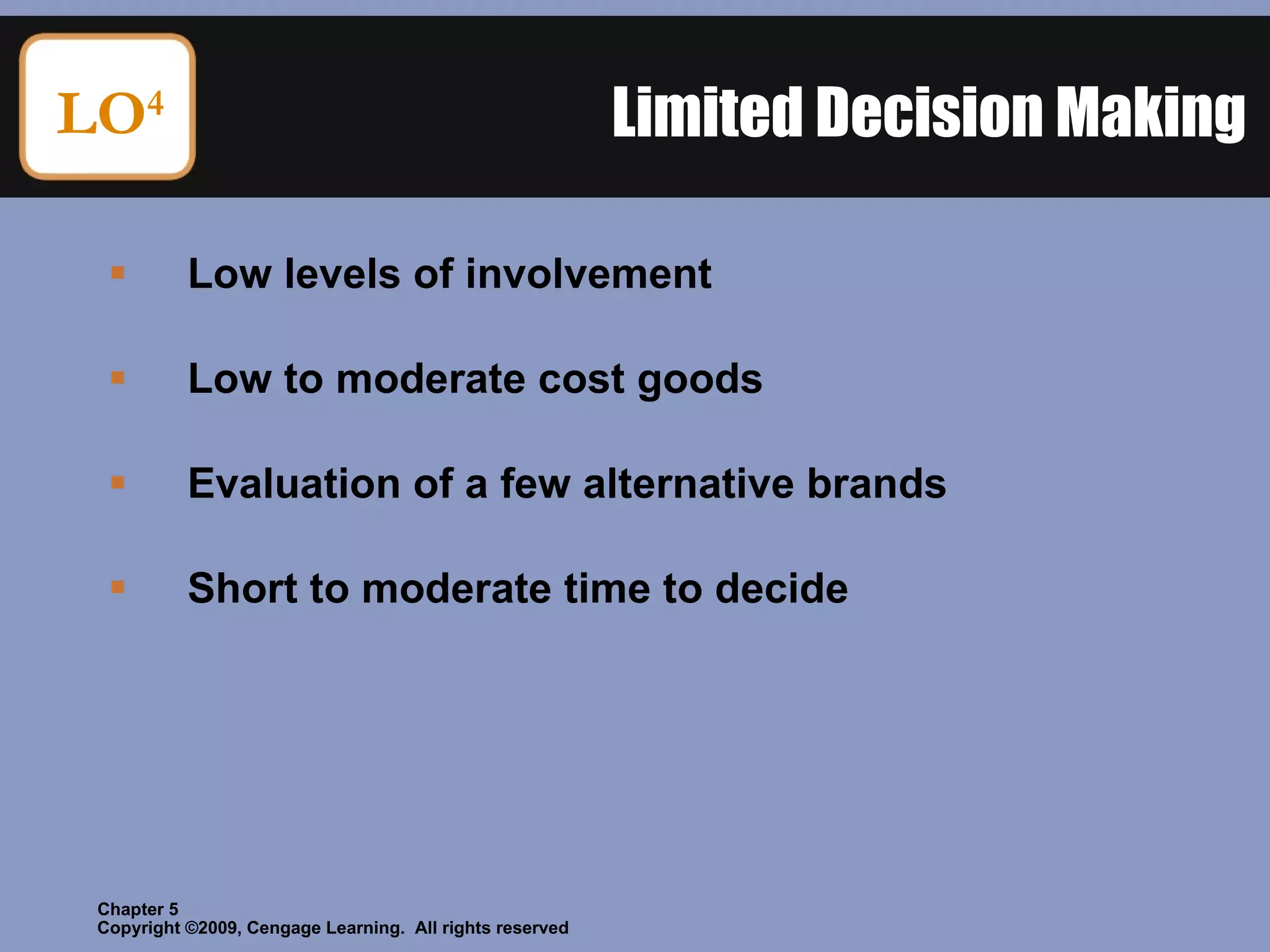 LO$^4$

Limited Decision Making

- Low levels of involvement
- Low to moderate cost goods
- Evaluation of a few alternative brands
- Short to moderate time to decide

Chapter 5
Copyright ©2009, Cengage Learning. All rights reserved